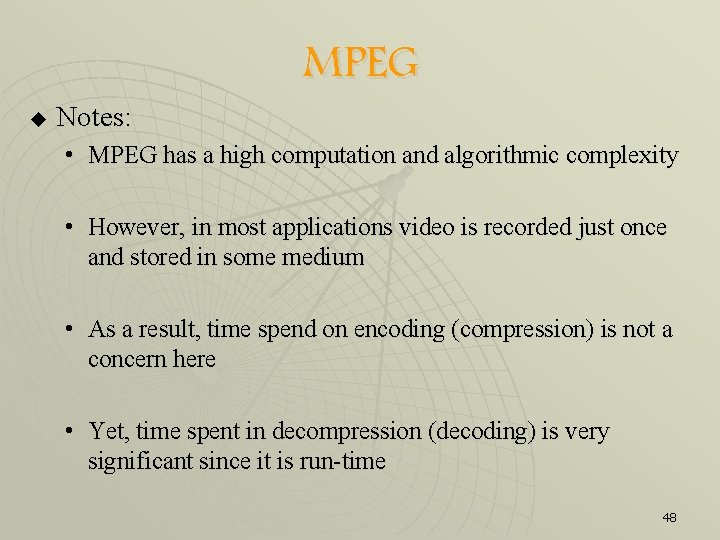 MPEG

◆ Notes:

• MPEG has a high computation and algorithmic complexity

• However, in most applications video is recorded just once and stored in some medium

• As a result, time spend on encoding (compression) is not a concern here

• Yet, time spent in decompression (decoding) is very significant since it is run-time

48